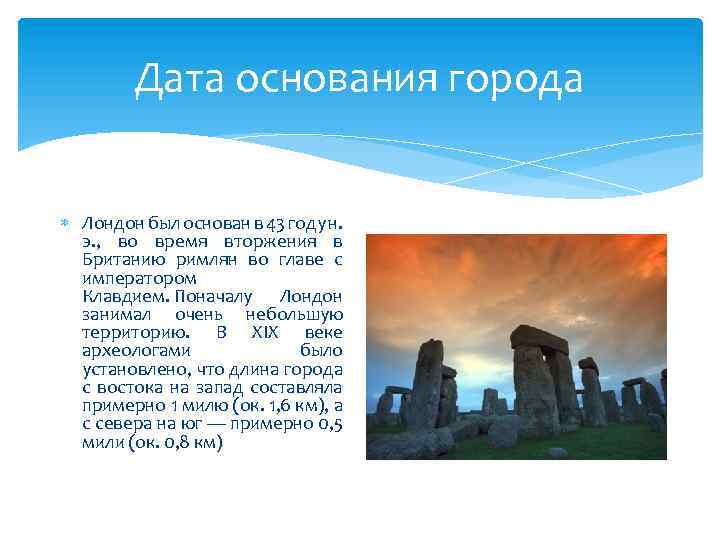 Дата основания города

Лондон был основан в 43 году н. э., во время вторжения в Британию римлян во главе с императором Клавдием. Поначалу Лондон занимал очень небольшую территорию. В XIX веке археологами было установлено, что длина города с востока на запад составляла примерно 1 милю (ок. 1,6 км), а с севера на юг — примерно 0,5 мили (ок. 0,8 км)